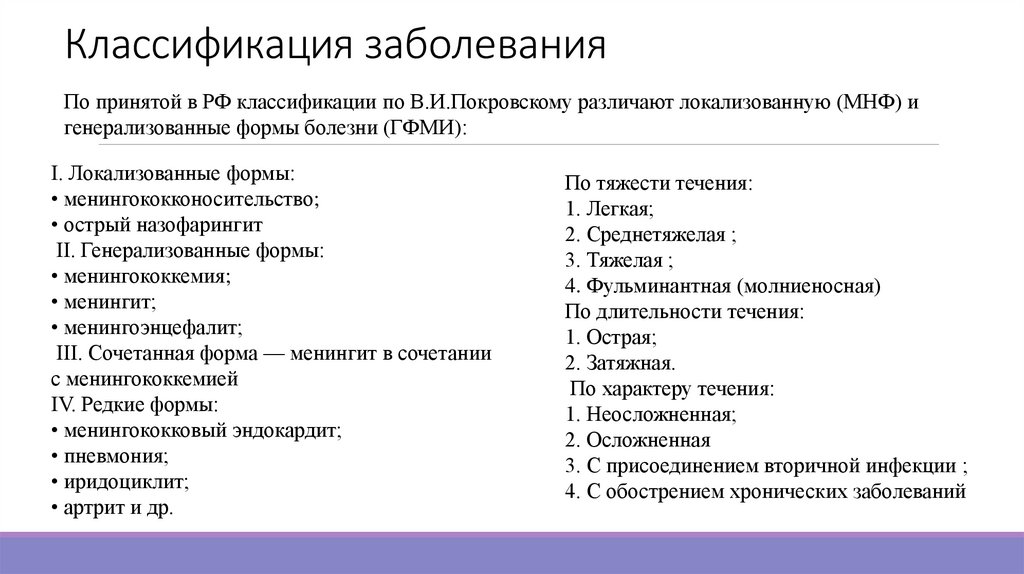 Классификация заболевания

По принятой в РФ классификации по В.И.Покровскому различают локализованную (МНФ) и генерализованные формы болезни (ГФМИ):

I. Локализованные формы:
• менингококконосительство;
• острый назофарингит
II. Генерализованные формы:
• менингококкемия;
• менингит;
• менингоэнцефалит;
III. Сочетанная форма — менингит в сочетании с менингококкемией
IV. Редкие формы:
• менингококковый эндокардит;
• пневмония;
• иридоциклит;
• артрит и др.

По тяжести течения:
1. Легкая;
2. Среднетяжелая ;
3. Тяжелая ;
4. Фульминантная (молниеносная)
По длительности течения:
1. Острая;
2. Затяжная.
По характеру течения:
1. Неосложненная;
2. Осложненная
3. С присоединением вторичной инфекции ;
4. С обострением хронических заболеваний